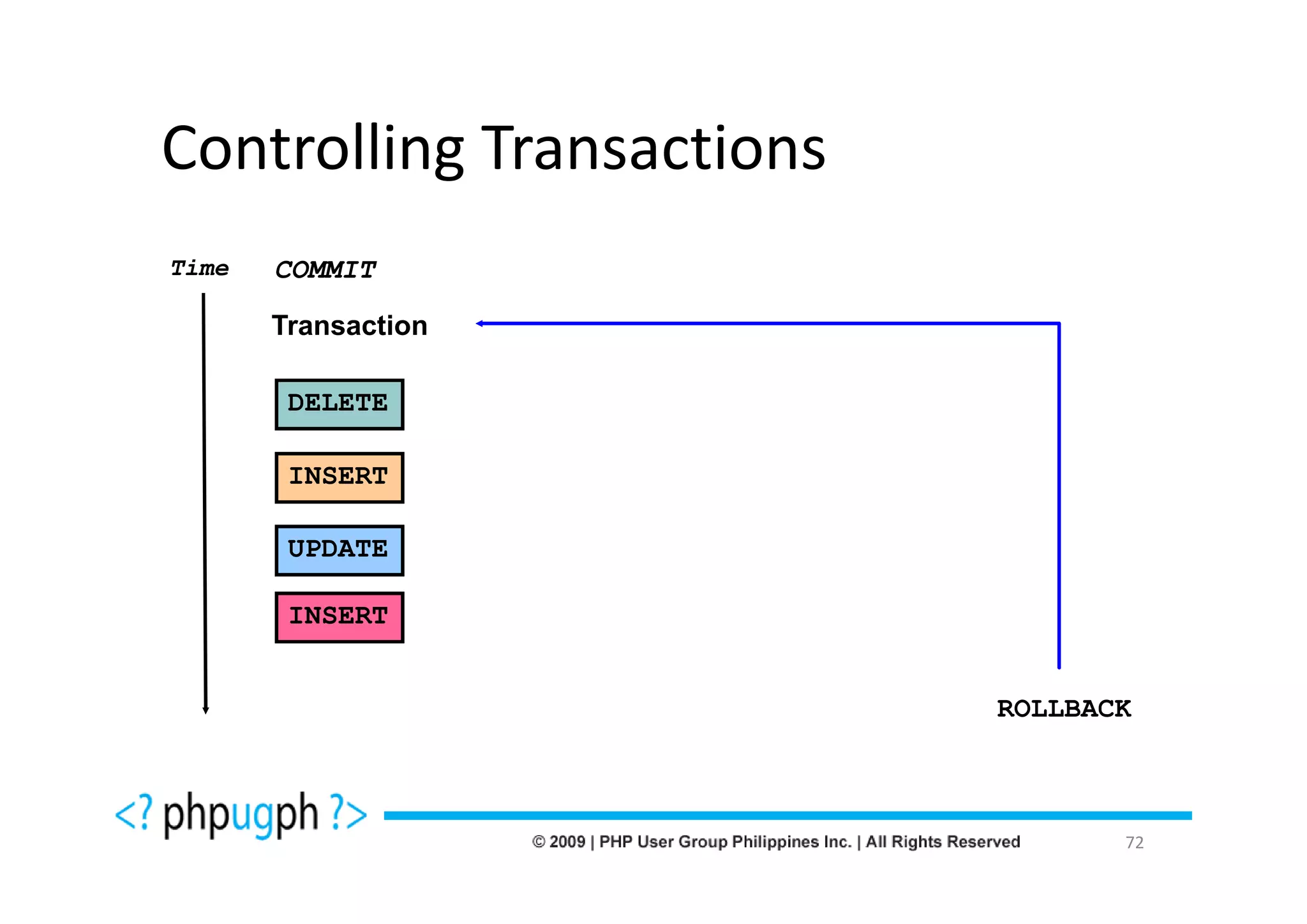 Controlling Transactions

Time

COMMIT

Transaction

DELETE

INSERT

UPDATE

INSERT

ROLLBACK

<? phpugph ?>

© 2009 | PHP User Group Philippines Inc. | All Rights Reserved

72